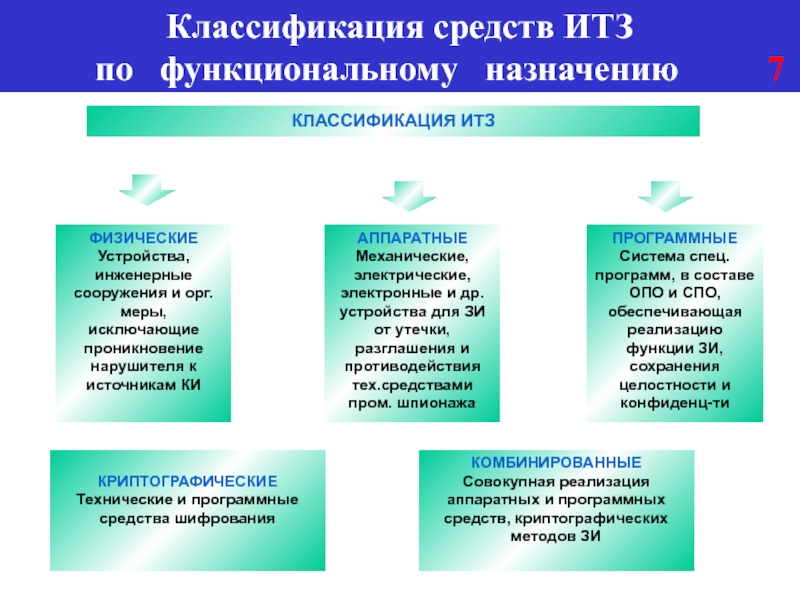 Классификация средств ИТЗ по функциональному назначению

7

КЛАССИФИКАЦИЯ ИТЗ

ФИЗИЧЕСКИЕ
Устройства, инженерные сооружения и орг. меры, исключающие проникновение нарушителя к источникам КИ

АППАРАТНЫЕ
Механические, электрические, электронные и др. устройства для ЗИ от утечки, разглашения и противодействия тех.средствами пром. шпионажа

ПРОГРАММНЫЕ
Система спец. программ, в составе ОПО и СПО, обеспечивающая реализацию функции ЗИ, сохранения целостности и конфиденц-ти

КРИПТОГРАФИЧЕСКИЕ
Технические и программные средства шифрования

КОМБИНИРОВАННЫЕ
Совокупная реализация аппаратных и программных средств, криптографических методов ЗИ